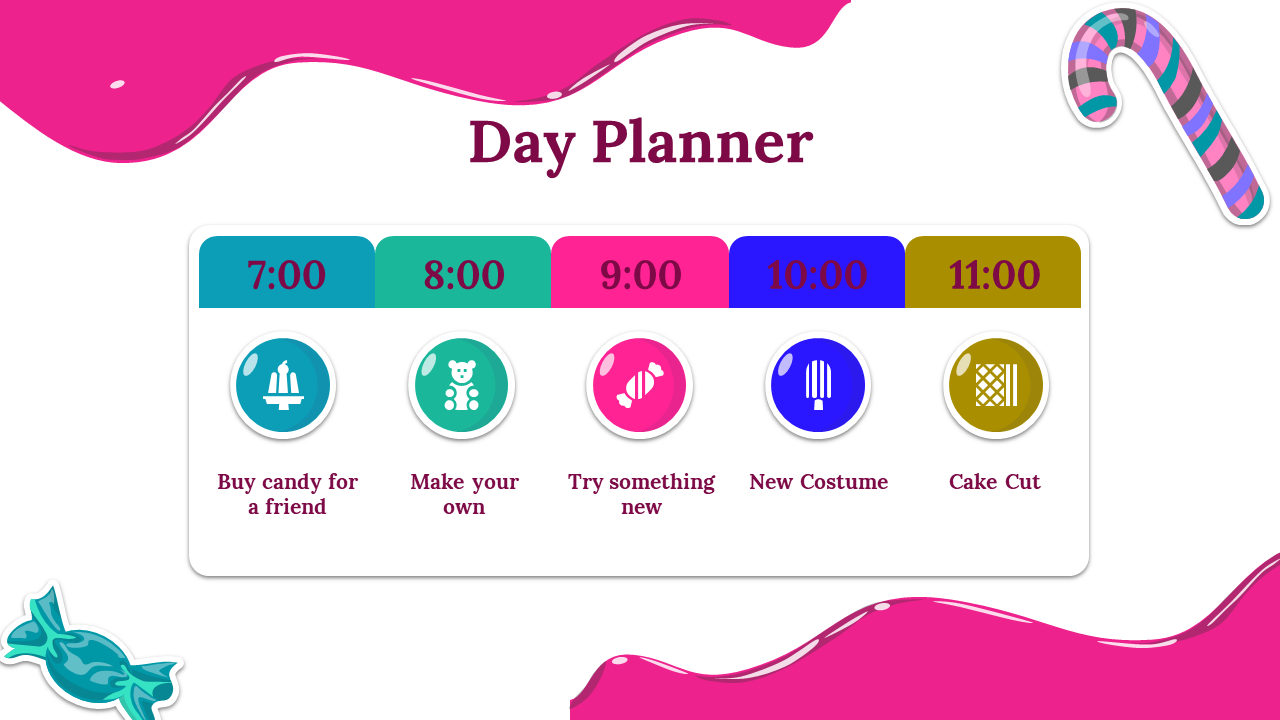 Day Planner

| 7:00 | 8:00 | 9:00 | 10:00 | 11:00 |
|---|---|---|---|---|
| Buy candy for a friend | Make your own | Try something new | New Costume | Cake Cut |